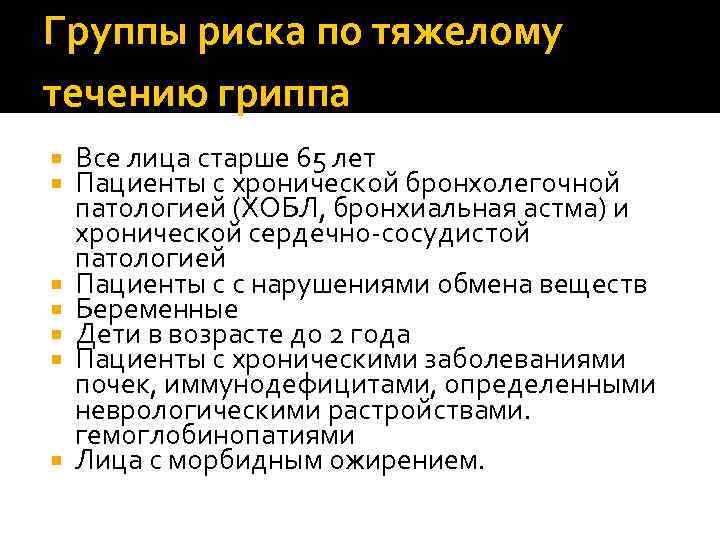 Группы риска по тяжелому течению гриппа

- Все лица старше 65 лет
- Пациенты с хронической бронхолегочной патологией (ХОБЛ, бронхиальная астма) и хронической сердечно-сосудистой патологией
- Пациенты с с нарушениями обмена веществ
- Беременные
- Дети в возрасте до 2 года
- Пациенты с хроническими заболеваниями почек, иммунодефицитами, определенными неврологическими растройствами. гемоглобинопатиями
- Лица с морбидным ожирением.